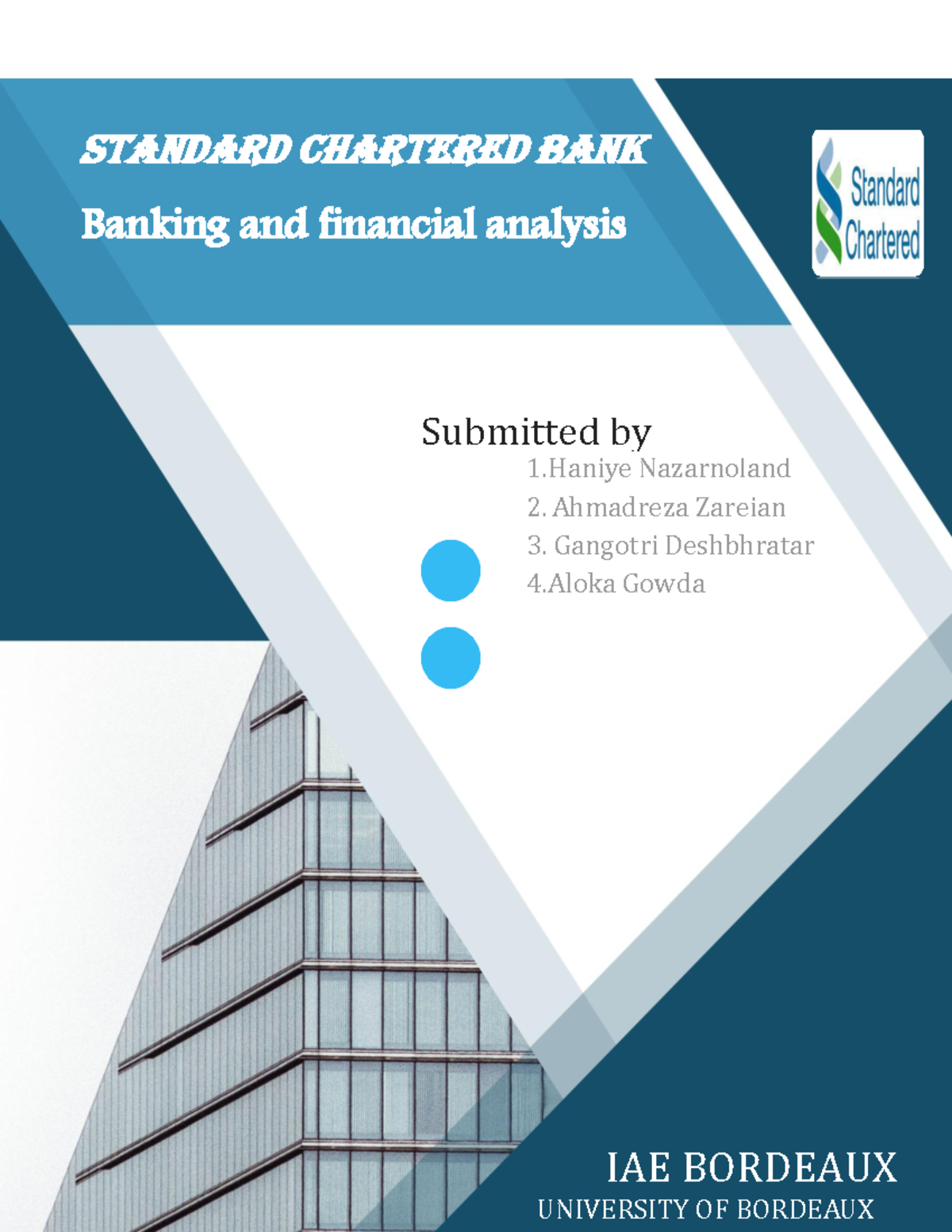 STANDARD CHARTERED BANK

Banking and financial analysis

Standard Chartered

Submitted by

1.Haniye Nazarnoland
2. Ahmadreza Zareian
3. Gangotri Deshbhratar
4.Aloka Gowda

IAE BORDEAUX
UNIVERSITY OF BORDEAUX